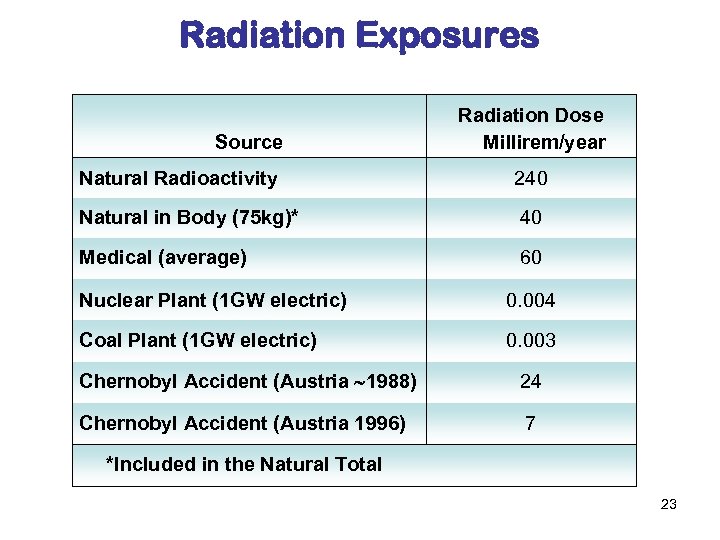 Radiation Exposures

| Source | Radiation Dose Millirem/year |
|---|---|
| Natural Radioactivity | 240 |
| Natural in Body (75kg)* | 40 |
| Medical (average) | 60 |
| Nuclear Plant (1GW electric) | 0.004 |
| Coal Plant (1GW electric) | 0.003 |
| Chernobyl Accident (Austria ~1988) | 24 |
| Chernobyl Accident (Austria 1996) | 7 |
| *Included in the Natural Total | |

23